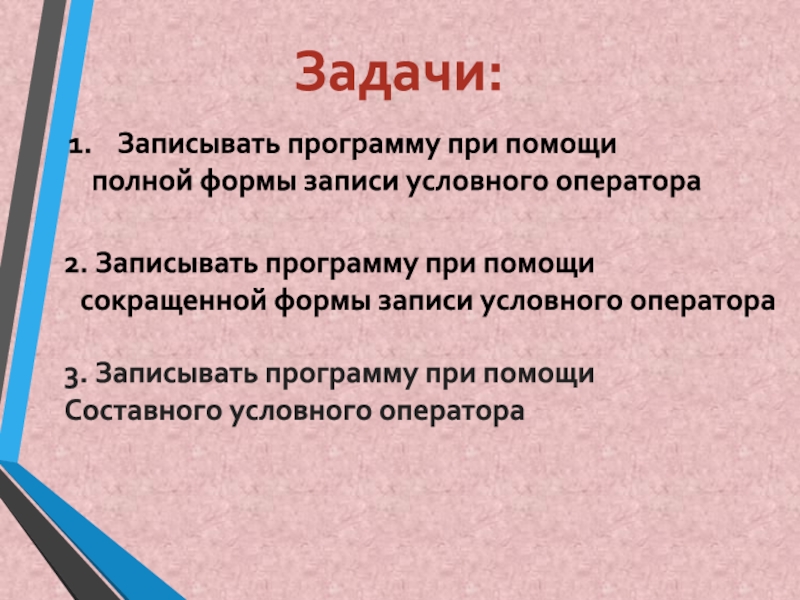 Задачи:

1. Записывать программу при помощи полной формы записи условного оператора

2. Записывать программу при помощи сокращенной формы записи условного оператора

3. Записывать программу при помощи Составного условного оператора